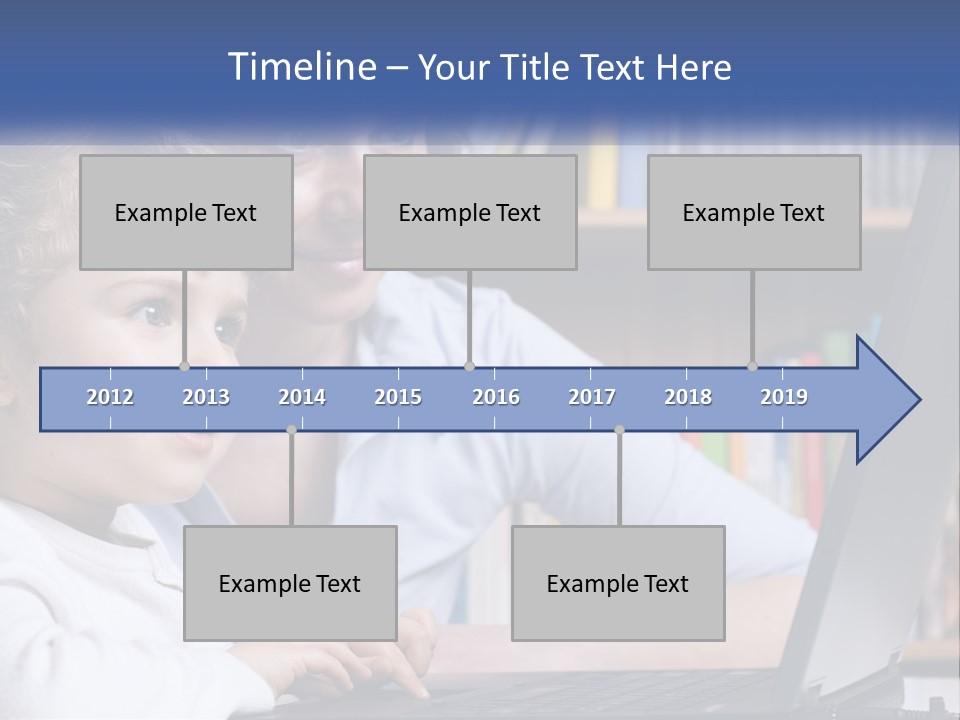 Timeline – Your Title Text Here

Example Text

Example Text

Example Text

2012 2013 2014 2015 2016 2017 2018 2019

Example Text

Example Text